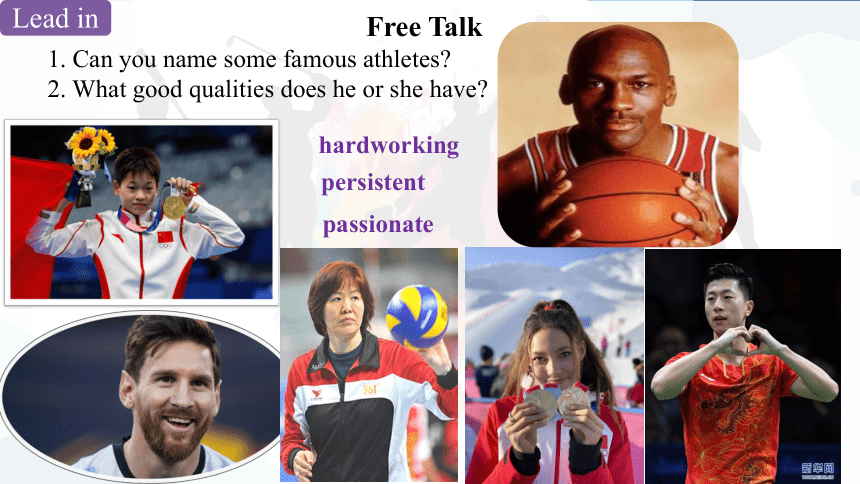 Lead in

Free Talk

1. Can you name some famous athletes?
2. What good qualities does he or she have?

hardworking
persistent
passionate

新华网